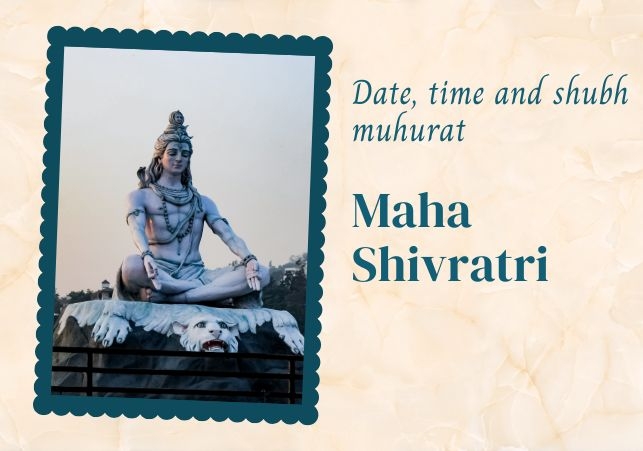 Date, time and shubh muhurat

Maha Shivratri